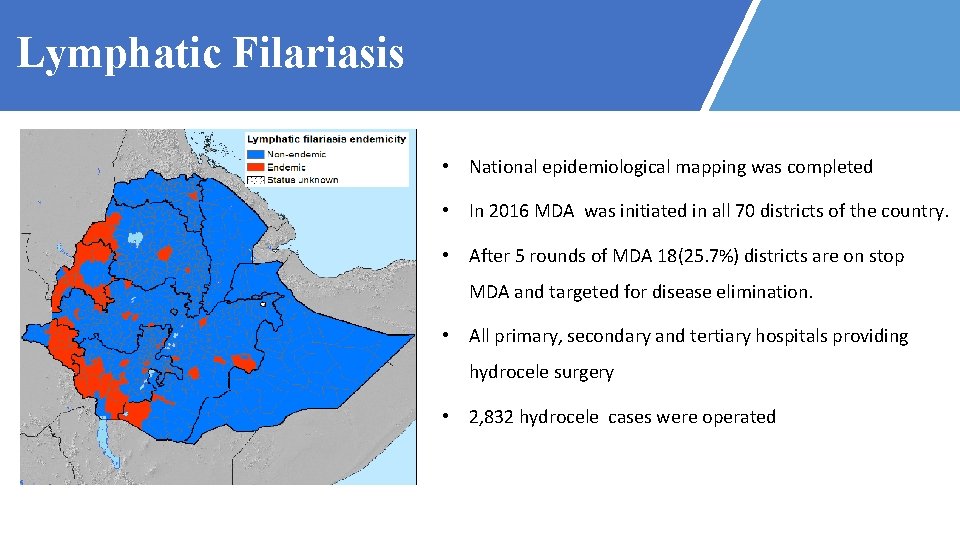 Lymphatic Filariasis

Lymphatic filariasis endemicity
Non-endemic
Endemic
Status unknown

• National epidemiological mapping was completed

• In 2016 MDA was initiated in all 70 districts of the country.

• After 5 rounds of MDA 18(25.7%) districts are on stop MDA and targeted for disease elimination.

• All primary, secondary and tertiary hospitals providing hydrocele surgery

• 2,832 hydrocele cases were operated